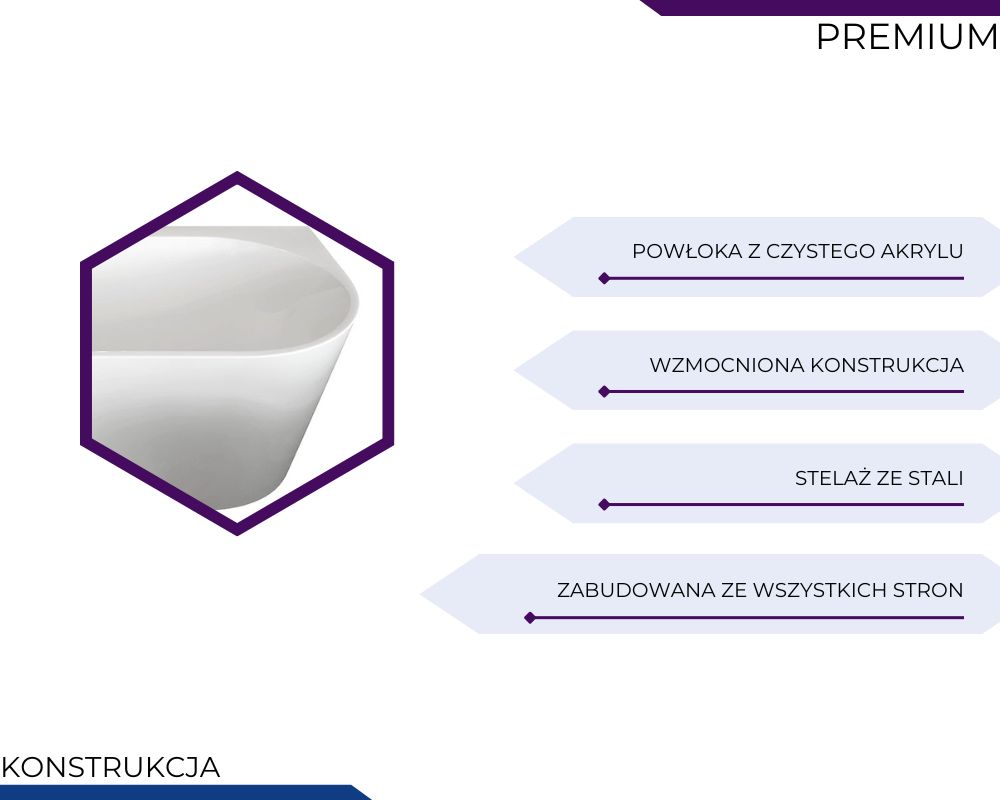 PREMIUM

POWŁOKA Z CZYSTEGO AKRYLU

WZMOCNIONA KONSTRUKCJA

STELAŻ ZE STALI

ZABUDOWANA ZE WSZYSTKICH STRON

KONSTRUKCJA